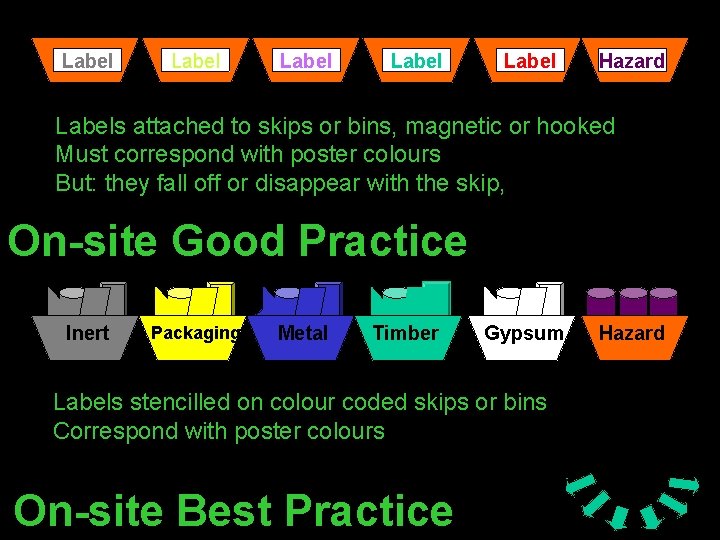 Label Label Label Label Label Hazard

Labels attached to skips or bins, magnetic or hooked
Must correspond with poster colours
But: they fall off or disappear with the skip,

On-site Good Practice

Inert Packaging Metal Timber Gypsum Hazard

Labels stencilled on colour coded skips or bins
Correspond with poster colours

On-site Best Practice